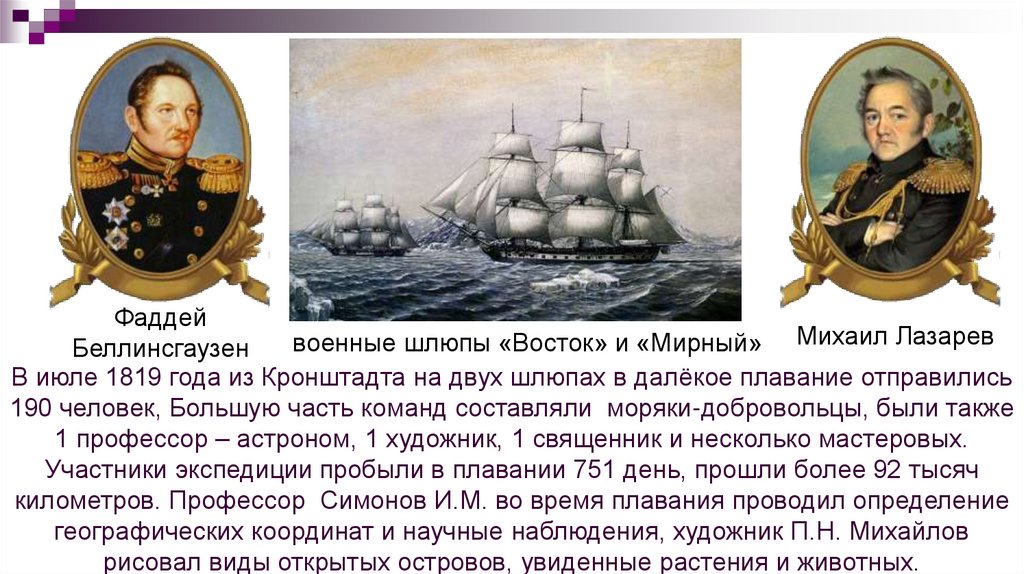 Фаддей Беллинсгаузен

военные шлюпы «Восток» и «Мирный»

Михаил Лазарев

В июле 1819 года из Кронштадта на двух шлюпах в далёкое плавание отправились 190 человек, Большую часть команд составляли моряки-добровольцы, были также 1 профессор – астроном, 1 художник, 1 священник и несколько мастеровых. Участники экспедиции пробыли в плавании 751 день, прошли более 92 тысяч километров. Профессор Симонов И.М. во время плавания проводил определение географических координат и научные наблюдения, художник П.Н. Михайлов рисовал виды открытых островов, увиденные растения и животных.